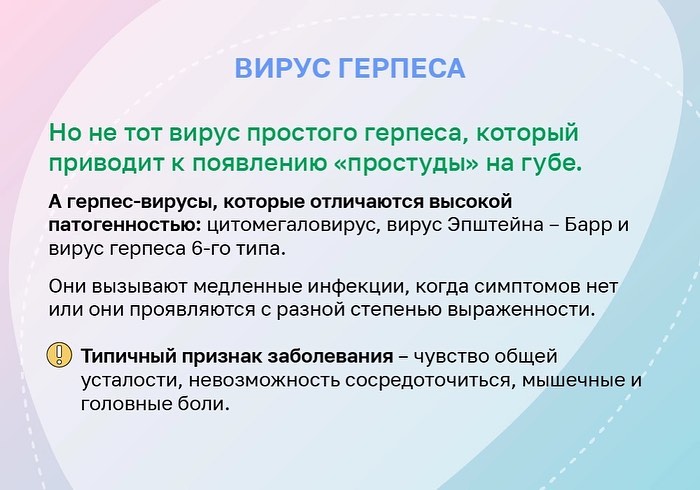 ВИРУС ГЕРПЕСА

Но не тот вирус простого герпеса, который приводит к появлению «простуды» на губе.

А герпес-вирусы, которые отличаются высокой патогенностью: цитомегаловирус, вирус Эпштейна – Барр и вирус герпеса 6-го типа.

Они вызывают медленные инфекции, когда симптомов нет или они проявляются с разной степенью выраженности.

Типичный признак заболевания – чувство общей усталости, невозможность сосредоточиться, мышечные и головные боли.